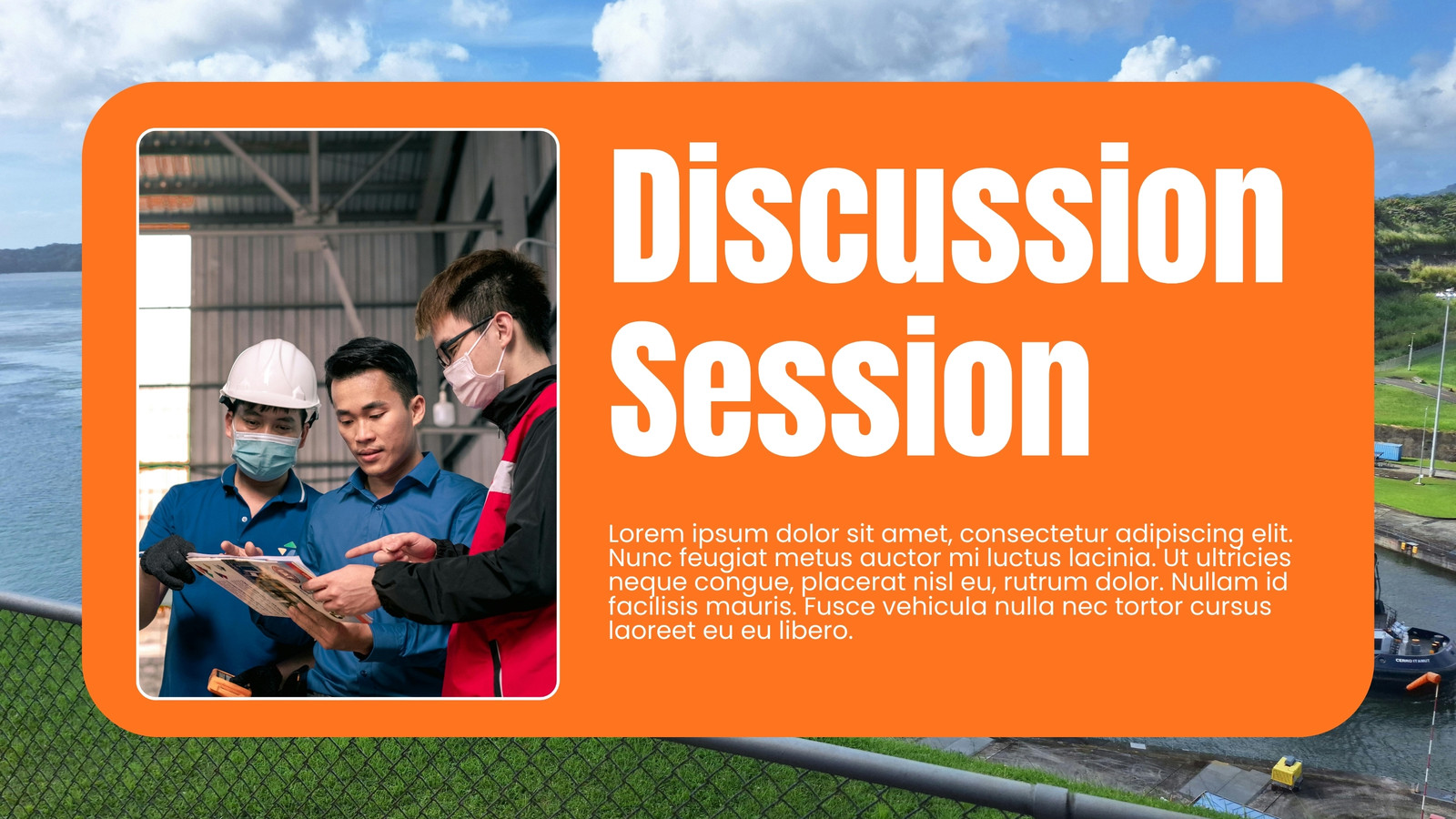 Discussion Session

Lorem ipsum dolor sit amet, consectetur adipiscing elit. Nunc feugiat metus auctor mi luctus lacinia. Ut ultricies neque congue, placerat nisl eu, rutrum dolor. Nullam id facilisis mauris. Fusce vehicula nulla nec tortor cursus laoreet eu eu libero.